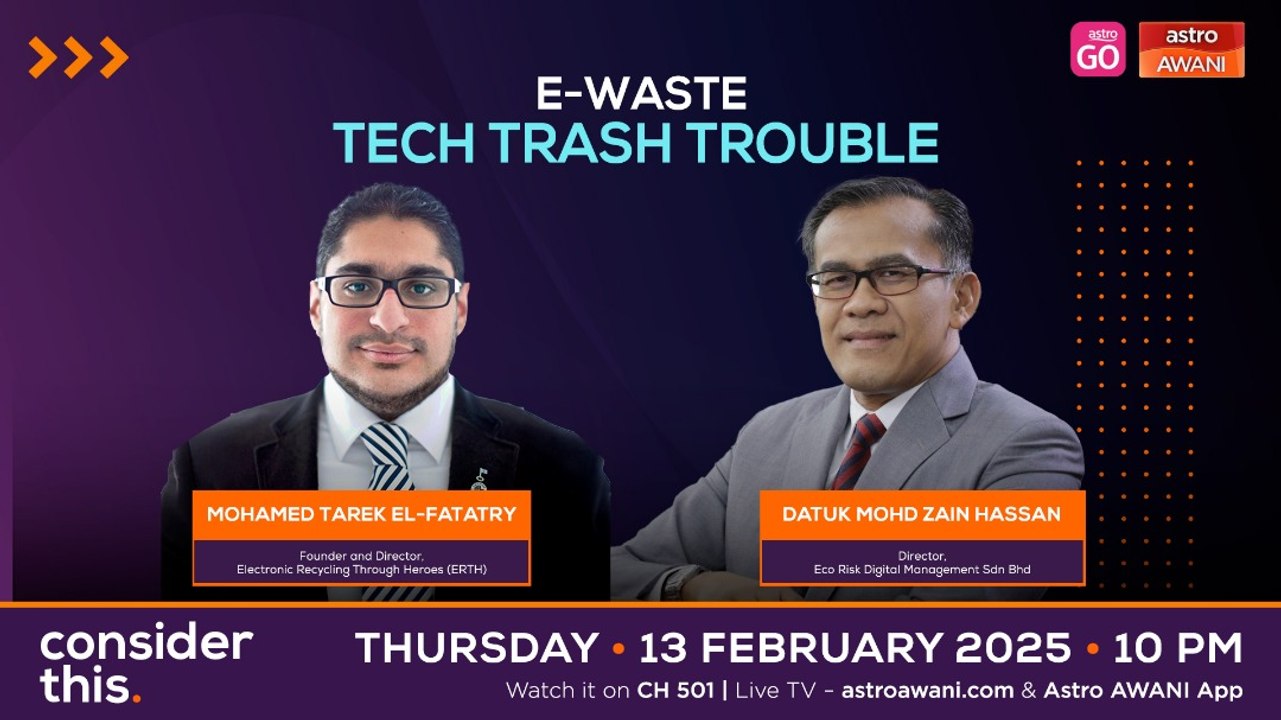 astro GO

astro AWANI

E-WASTE
TECH TRASH TROUBLE

MOHAMED TAREK EL-FATATRY
Founder and Director,
Electronic Recycling Through Heroes (ERTH)

DATUK MOHD ZAIN HASSAN
Director,
Eco Risk Digital Management Sdn Bhd

consider this.

THURSDAY • 13 FEBRUARY 2025 • 10 PM
Watch it on CH 501 | Live TV - astroawani.com & Astro AWANI App